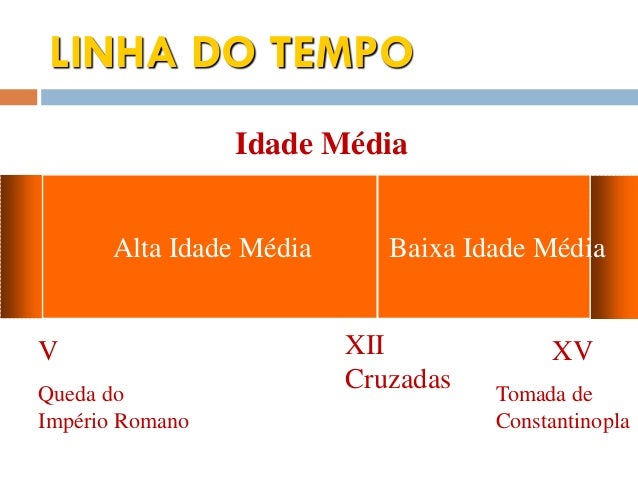 LINHA DO TEMPO

Idade Média

Alta Idade Média

Baixa Idade Média

V

Queda do Império Romano

XII

Cruzadas

XV

Tomada de Constantinopla